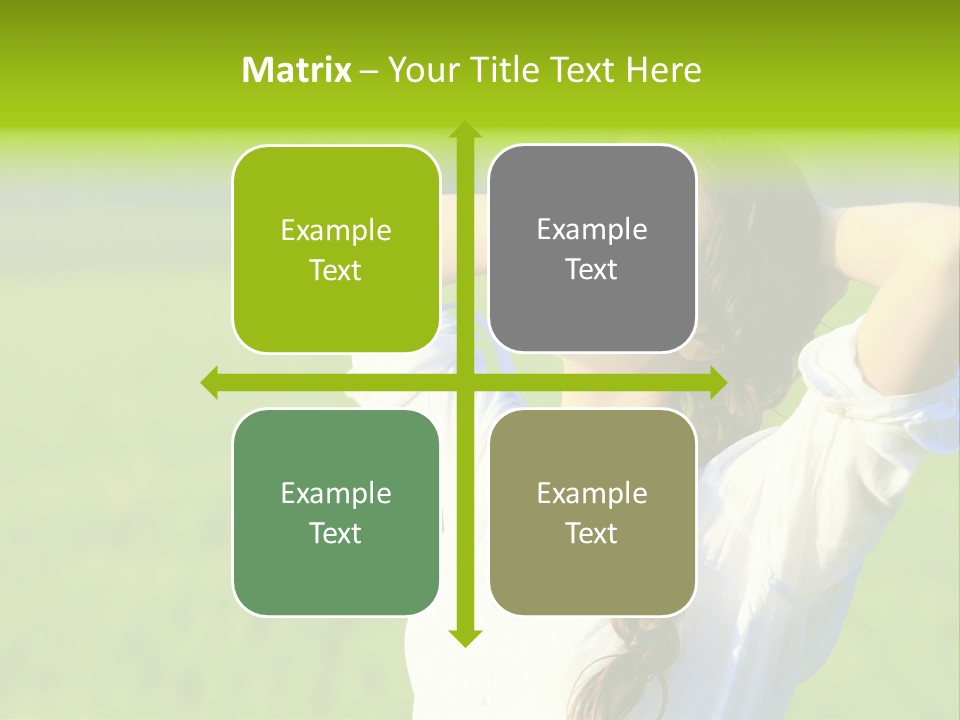 Matrix – Your Title Text Here

Example Text

Example Text

Example Text

Example Text